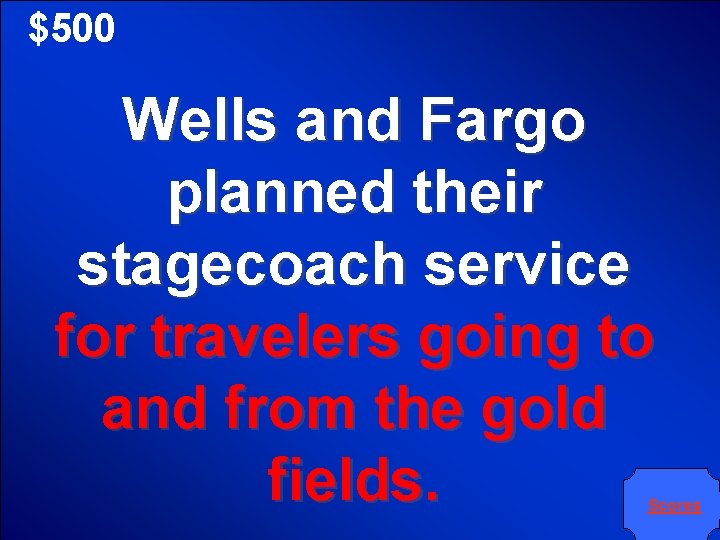 $500

Wells and Fargo planned their stagecoach service for travelers going to and from the gold fields.

Scores